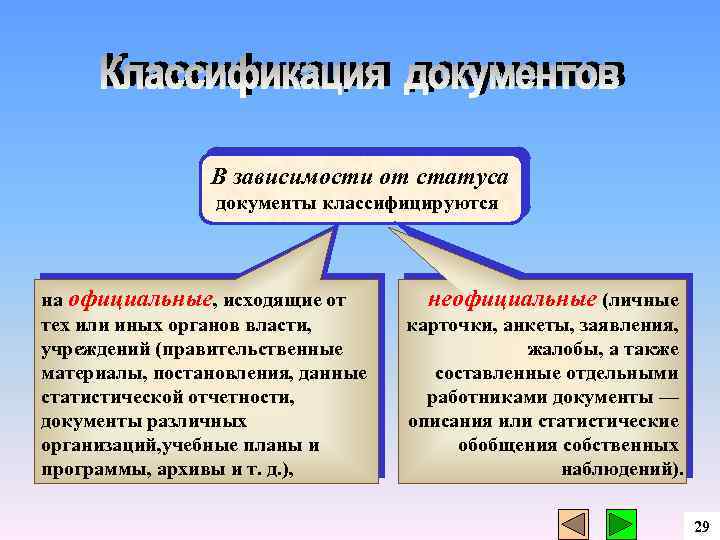 Классификация документов

В зависимости от статуса документы классифицируются

на официальные, исходящие от тех или иных органов власти, учреждений (правительственные материалы, постановления, данные статистической отчетности, документы различных организаций,учебные планы и программы, архивы и т. д.),

неофициальные (личные карточки, анкеты, заявления, жалобы, а также составленные отдельными работниками документы — описания или статистические обобщения собственных наблюдений).

29